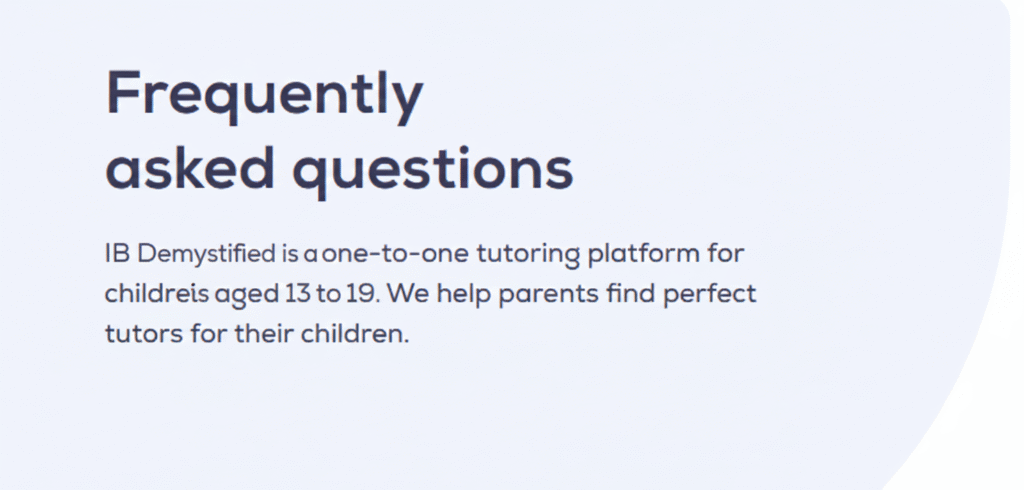 Frequently asked questions

IB Demystified is a one-to-one tutoring platform for childreis aged 13 to 19. We help parents find perfect tutors for their children.